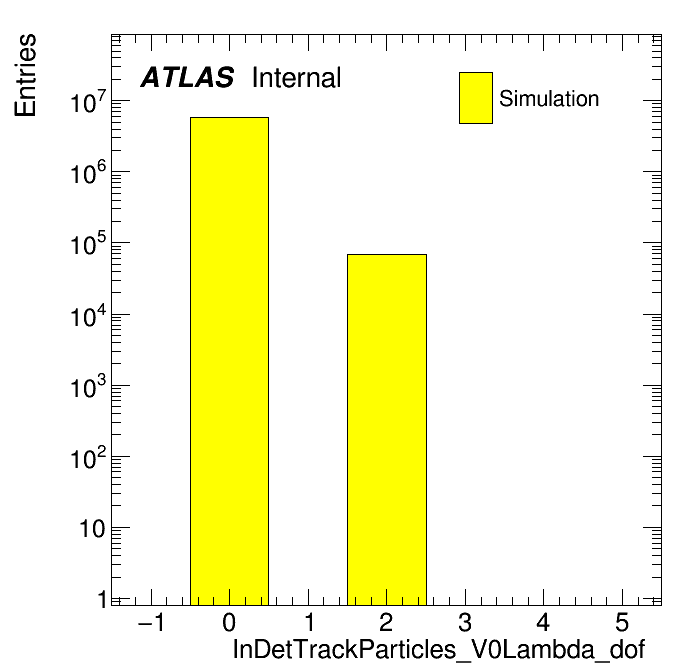 Entries

ATLAS Internal

Simulation

$10^7$
$10^6$
$10^5$
$10^4$
$10^3$
$10^2$
10
1

−1 0 1 2 3 4 5

InDetTrackParticles_V0Lambda_dof